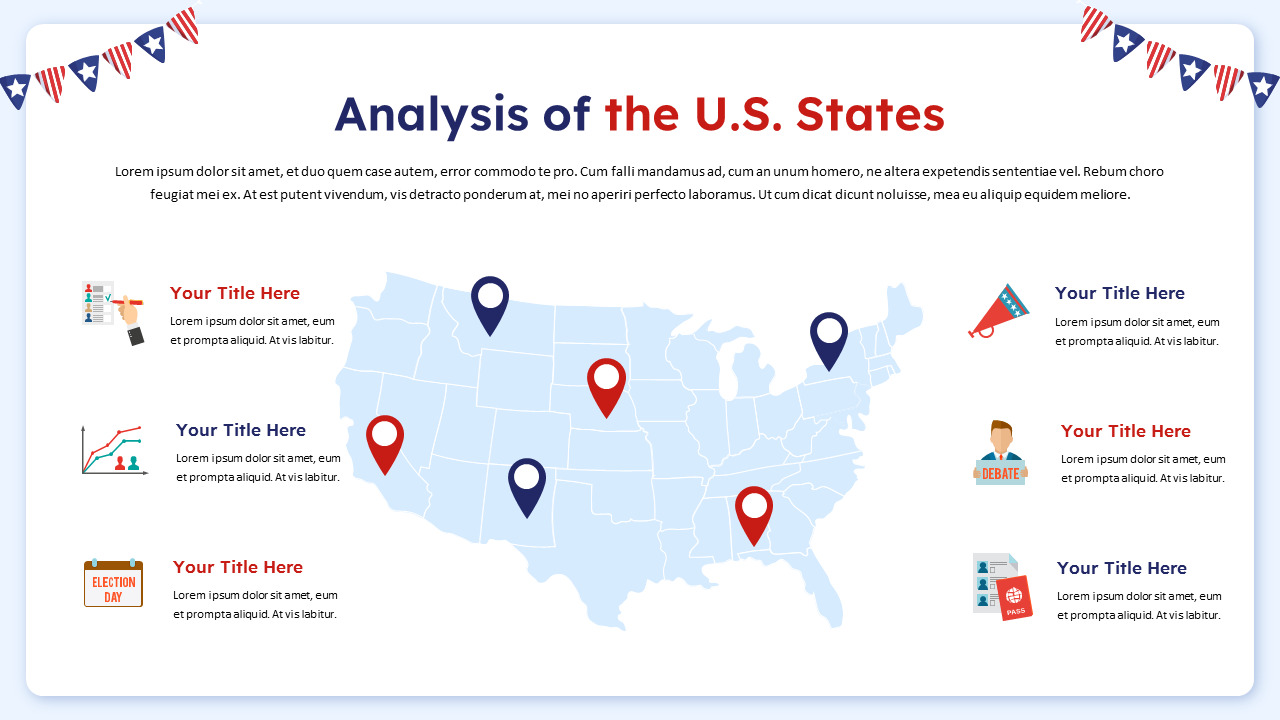 Analysis of the U.S. States

Lorem ipsum dolor sit amet, et duo quem case autem, error commodo te pro. Cum falli mandamus ad, cum an unum homero, ne altera expetendis sententiae vel. Rebum choro feugiat mei ex. At est putent vivendum, vis detracto ponderum at, mei no aperiri perfecto laboramus. Ut cum dicat dicunt noluisse, mea eu aliquip equidem meliore.

Your Title Here
Lorem ipsum dolor sit amet, eum et prompta aliquid. At vis labitur.

Your Title Here
Lorem ipsum dolor sit amet, eum et prompta aliquid. At vis labitur.

ELECTION DAY

Your Title Here
Lorem ipsum dolor sit amet, eum et prompta aliquid. At vis labitur.

Your Title Here
Lorem ipsum dolor sit amet, eum et prompta aliquid. At vis labitur.

DEBATE

Your Title Here
Lorem ipsum dolor sit amet, eum et prompta aliquid. At vis labitur.

PASS

Your Title Here
Lorem ipsum dolor sit amet, eum et prompta aliquid. At vis labitur.